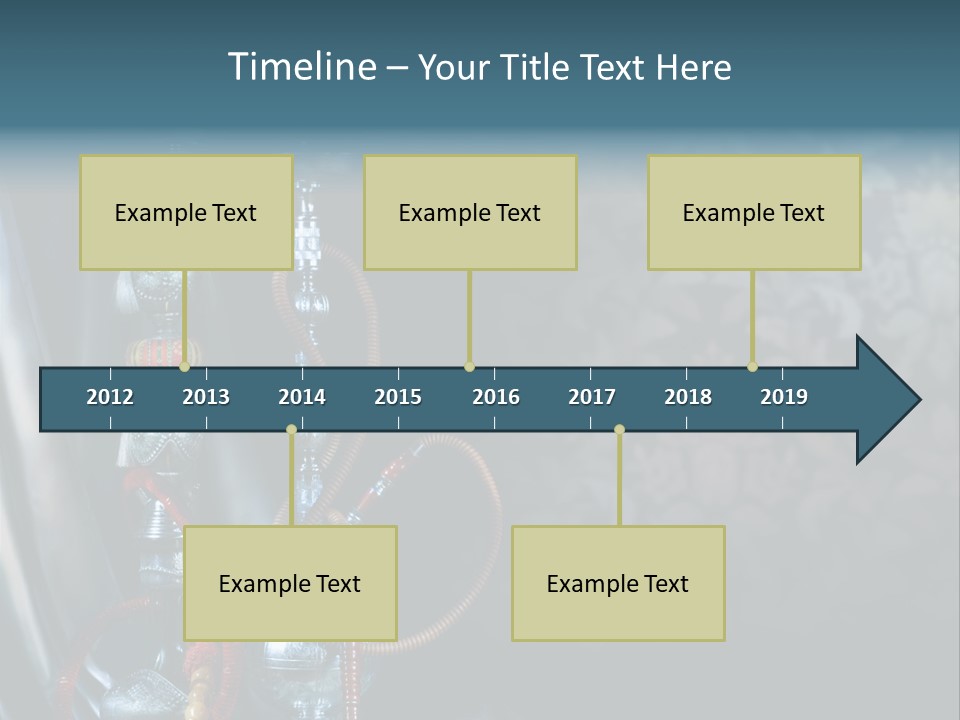 Timeline – Your Title Text Here

Example Text

Example Text

Example Text

2012 2013 2014 2015 2016 2017 2018 2019

Example Text

Example Text